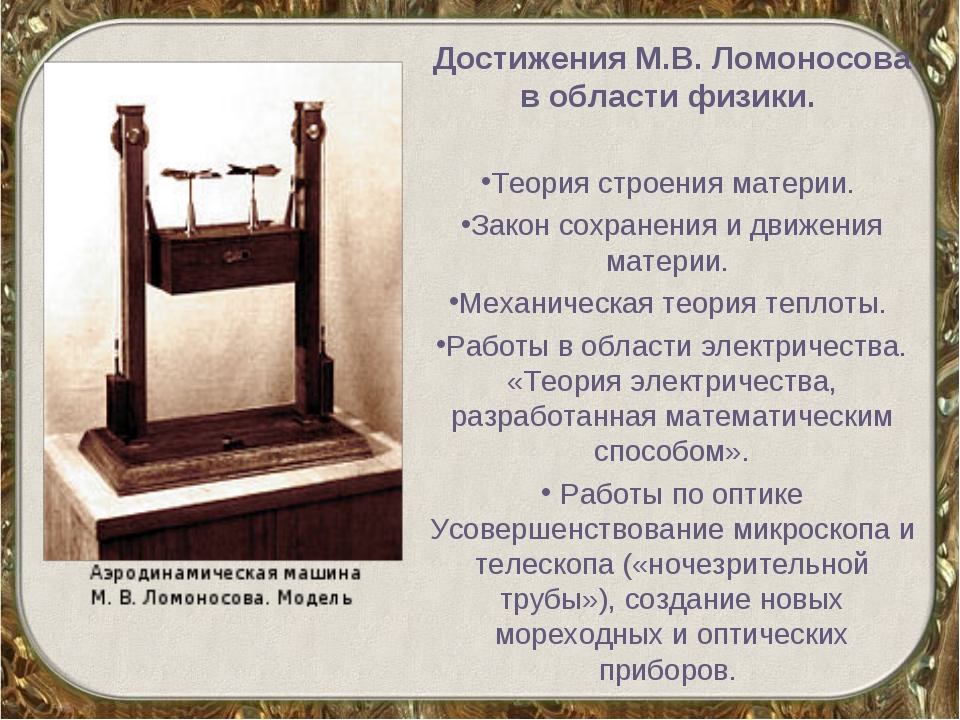 Достижения М.В. Ломоносова в области физики.

•Теория строения материи.

•Закон сохранения и движения материи.

•Механическая теория теплоты.

•Работы в области электричества. «Теория электричества, разработанная математическим способом».

• Работы по оптике Усовершенствование микроскопа и телескопа («ночезрительной трубы»), создание новых мореходных и оптических приборов.

Аэродинамическая машина М. В. Ломоносова. Модель